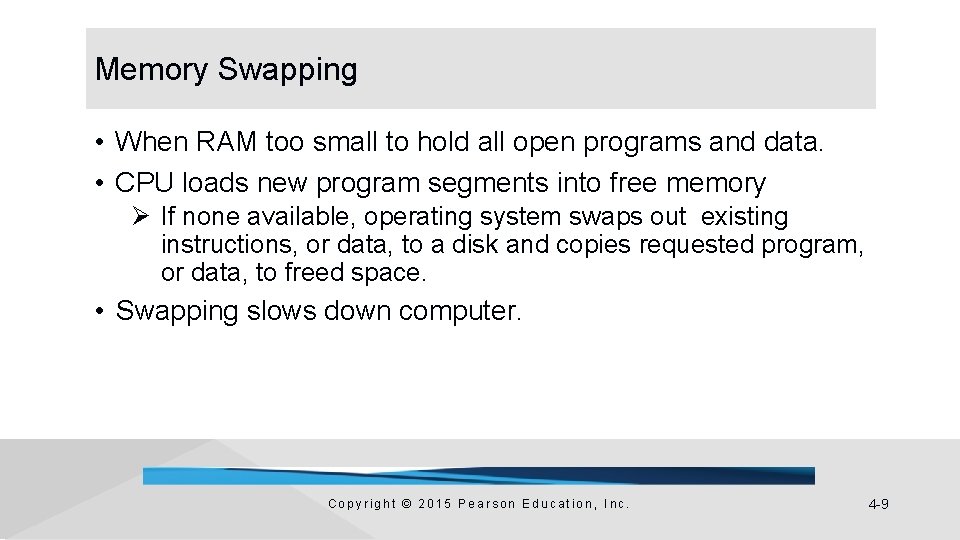 Memory Swapping

• When RAM too small to hold all open programs and data.
• CPU loads new program segments into free memory
  ➢ If none available, operating system swaps out existing instructions, or data, to a disk and copies requested program, or data, to freed space.
• Swapping slows down computer.

Copyright © 2015 Pearson Education, Inc.

4-9